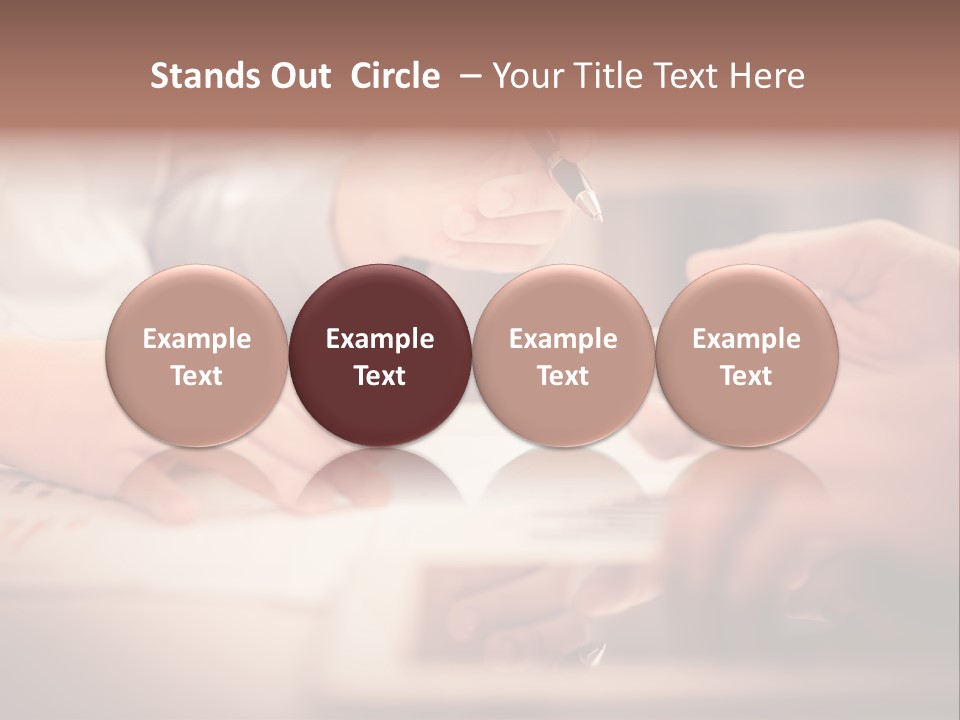 Stands Out Circle – Your Title Text Here

Example Text

Example Text

Example Text

Example Text